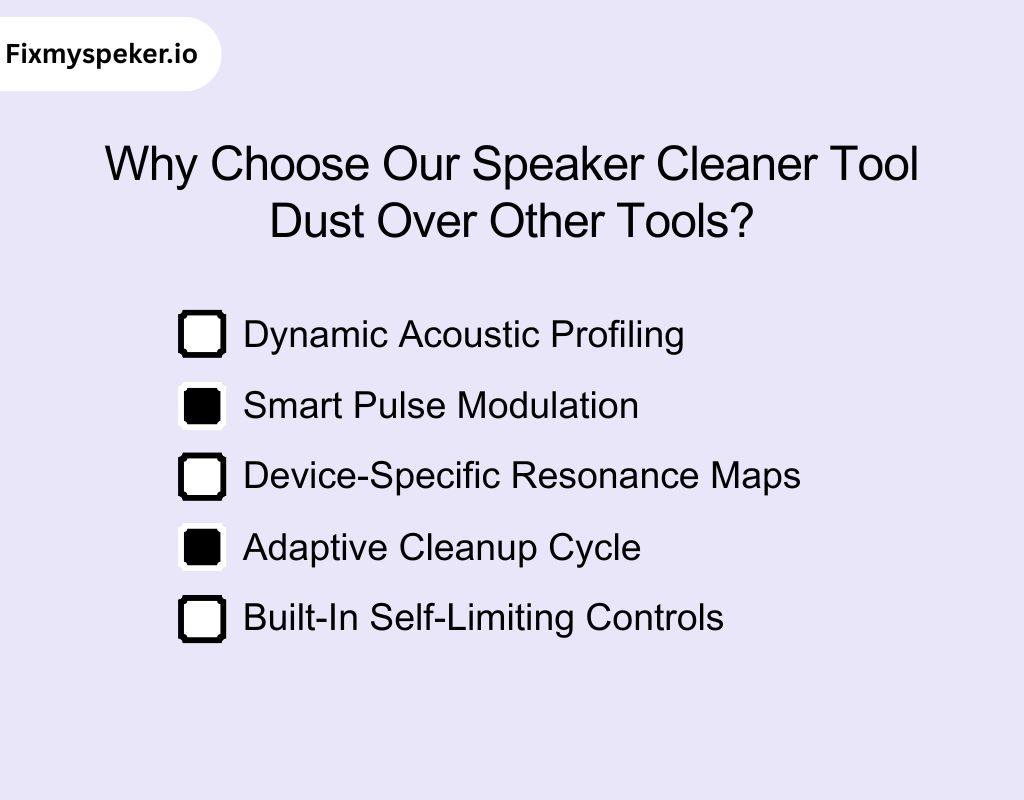 Fixmyspeker.io

Why Choose Our Speaker Cleaner Tool Dust Over Other Tools?

Dynamic Acoustic Profiling
Smart Pulse Modulation
Device-Specific Resonance Maps
Adaptive Cleanup Cycle
Built-In Self-Limiting Controls